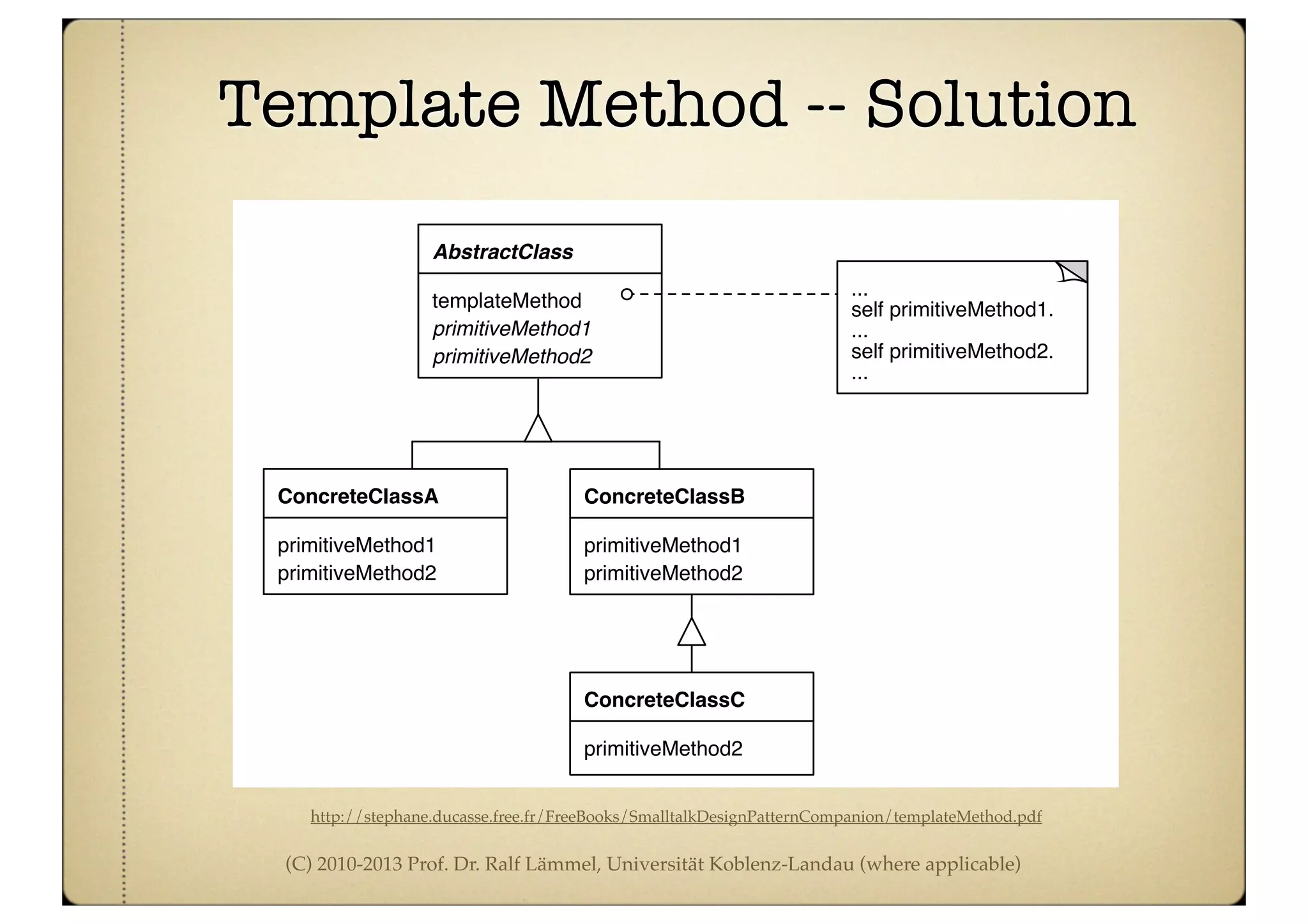 Template Method -- Solution

AbstractClass

templateMethod
primitiveMethod1
primitiveMethod2

...
self primitiveMethod1.
...
self primitiveMethod2.
...

ConcreteClassA

primitiveMethod1
primitiveMethod2

ConcreteClassB

primitiveMethod1
primitiveMethod2

ConcreteClassC

primitiveMethod2

http://stephane.ducasse.free.fr/FreeBooks/SmalltalkDesignPatternCompanion/templateMethod.pdf

(C) 2010-2013 Prof. Dr. Ralf Lämmel, Universität Koblenz-Landau (where applicable)